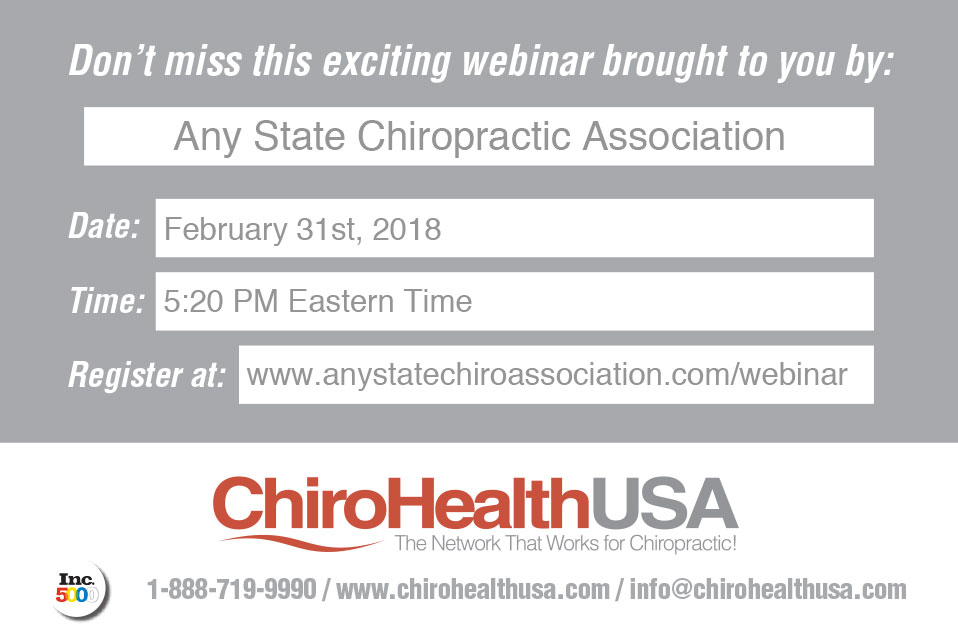 Don't miss this exciting webinar brought to you by:

Any State Chiropractic Association

Date: February 31st, 2018

Time: 5:20 PM Eastern Time

Register at: www.anystatechiroassociation.com/webinar

ChiroHealthUSA
The Network That Works for Chiropractic!

Inc. 5000

1-888-719-9990 / www.chirohealthusa.com / info@chirohealthusa.com